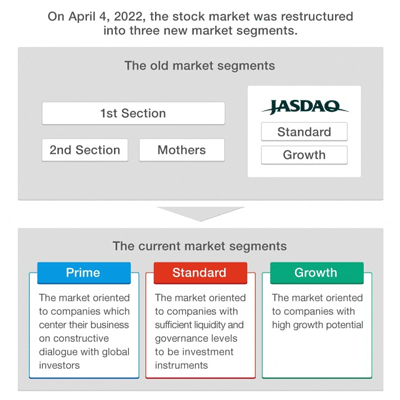 On April 4, 2022, the stock market was restructured into three new market segments.

The old market segments

1st Section

2nd Section

Mothers

JASDAQ

Standard

Growth

The current market segments

Prime

The market oriented to companies which center their business on constructive dialogue with global investors

Standard

The market oriented to companies with sufficient liquidity and governance levels to be investment instruments

Growth

The market oriented to companies with high growth potential